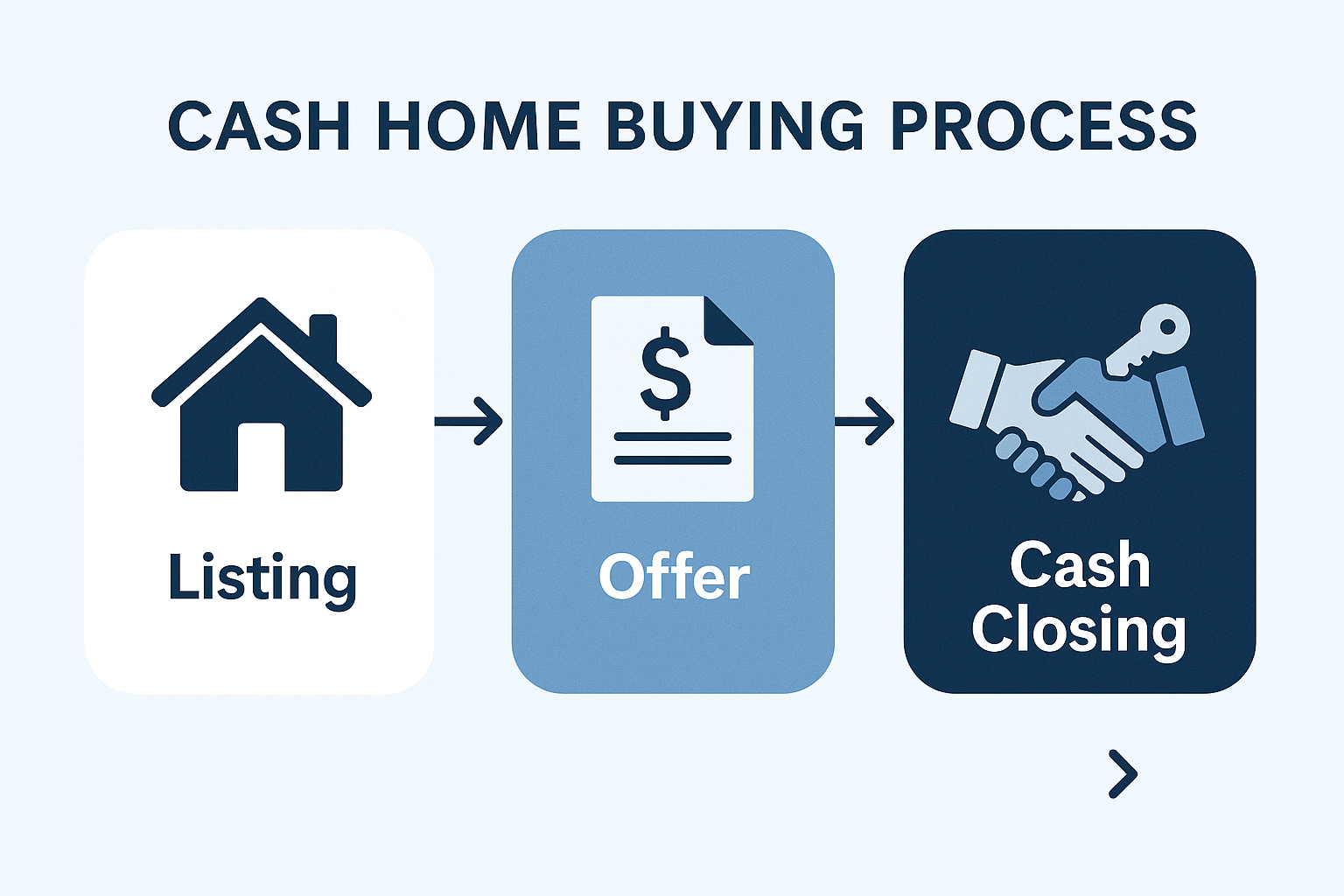 CASH HOME BUYING PROCESS

Listing

$

Offer

Cash Closing